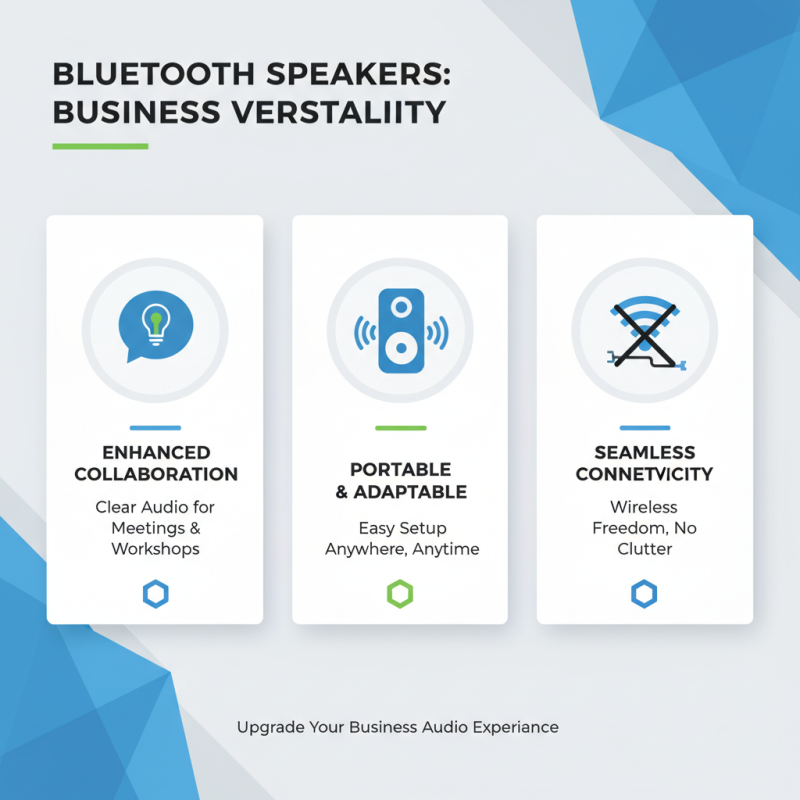 BLUETOOTH SPEAKERS: BUSINESS VERSTALIITY

ENHANCED COLLABORATION

Clear Audio for Meetings & Workshops

PORTABLE & ADAPTABLE

Easy Setup Anywhere, Anytime

SEAMLESS CONNETVICITY

Wireless Freedom, No Clutter

Upgrade Your Business Audio Experiance